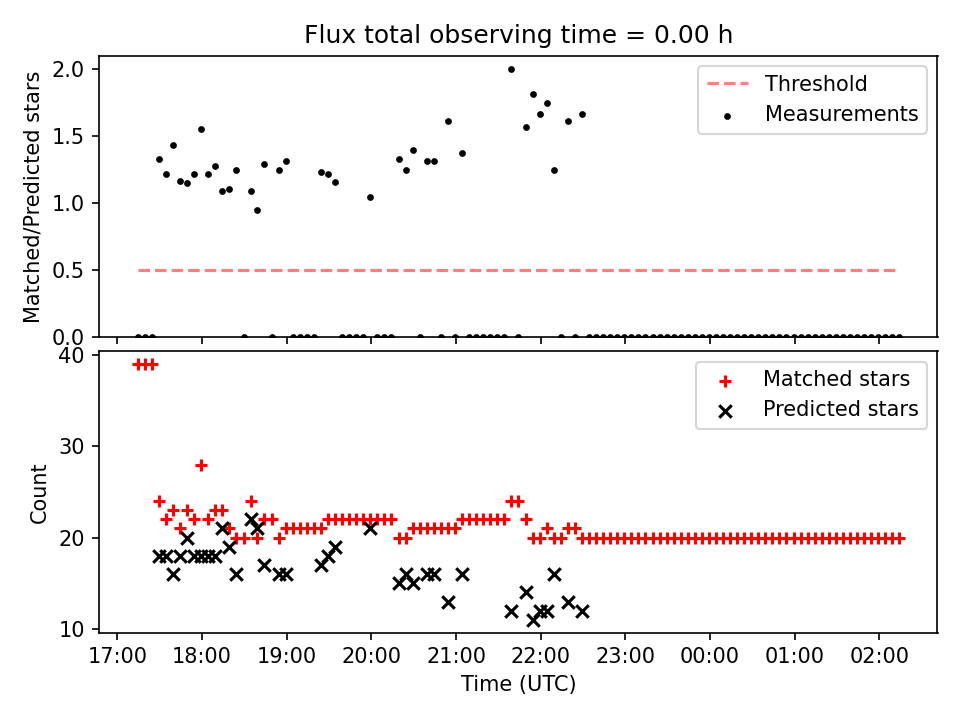 Flux total observing time = 0.00 h

Matched/Predicted stars

2.0
1.5
1.0
0.5
0.0

Threshold
Measurements

Count

40
30
20
10

Matched stars
Predicted stars

17:00 18:00 19:00 20:00 21:00 22:00 23:00 00:00 01:00 02:00

Time (UTC)